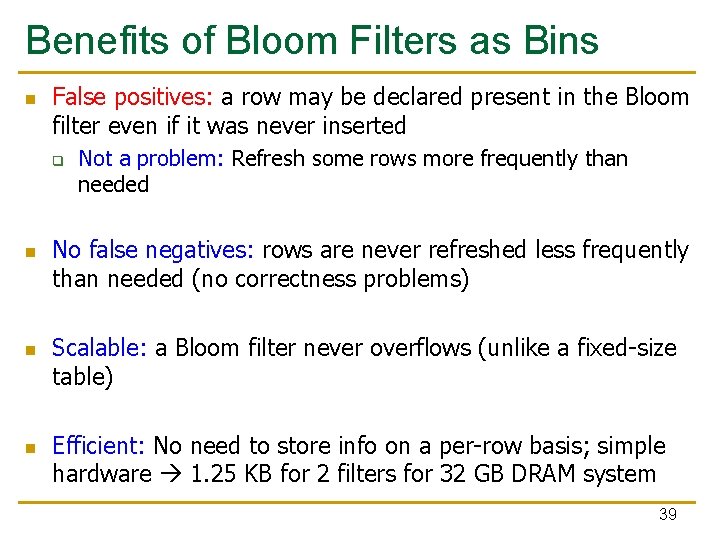 Benefits of Bloom Filters as Bins

False positives: a row may be declared present in the Bloom filter even if it was never inserted

Not a problem: Refresh some rows more frequently than needed

No false negatives: rows are never refreshed less frequently than needed (no correctness problems)

Scalable: a Bloom filter never overflows (unlike a fixed-size table)

Efficient: No need to store info on a per-row basis; simple hardware → 1.25 KB for 2 filters for 32 GB DRAM system

39